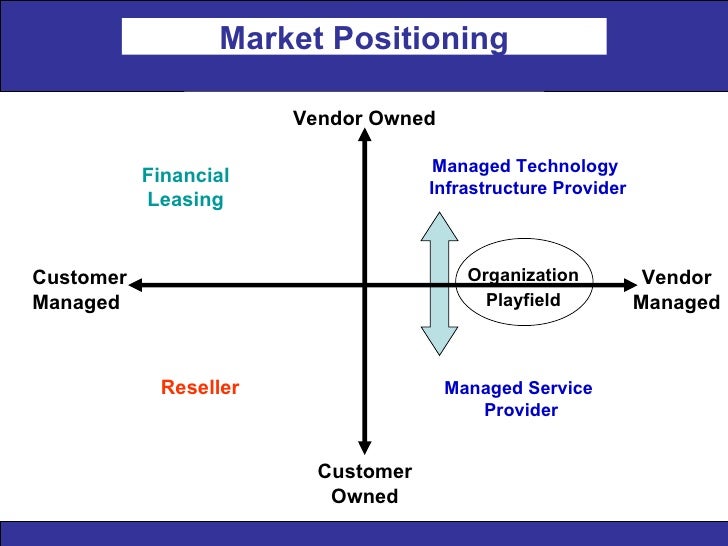 Market Positioning

Vendor Owned

Financial Leasing

Managed Technology Infrastructure Provider

Customer Managed

Organization Playfield

Vendor Managed

Reseller

Managed Service Provider

Customer Owned